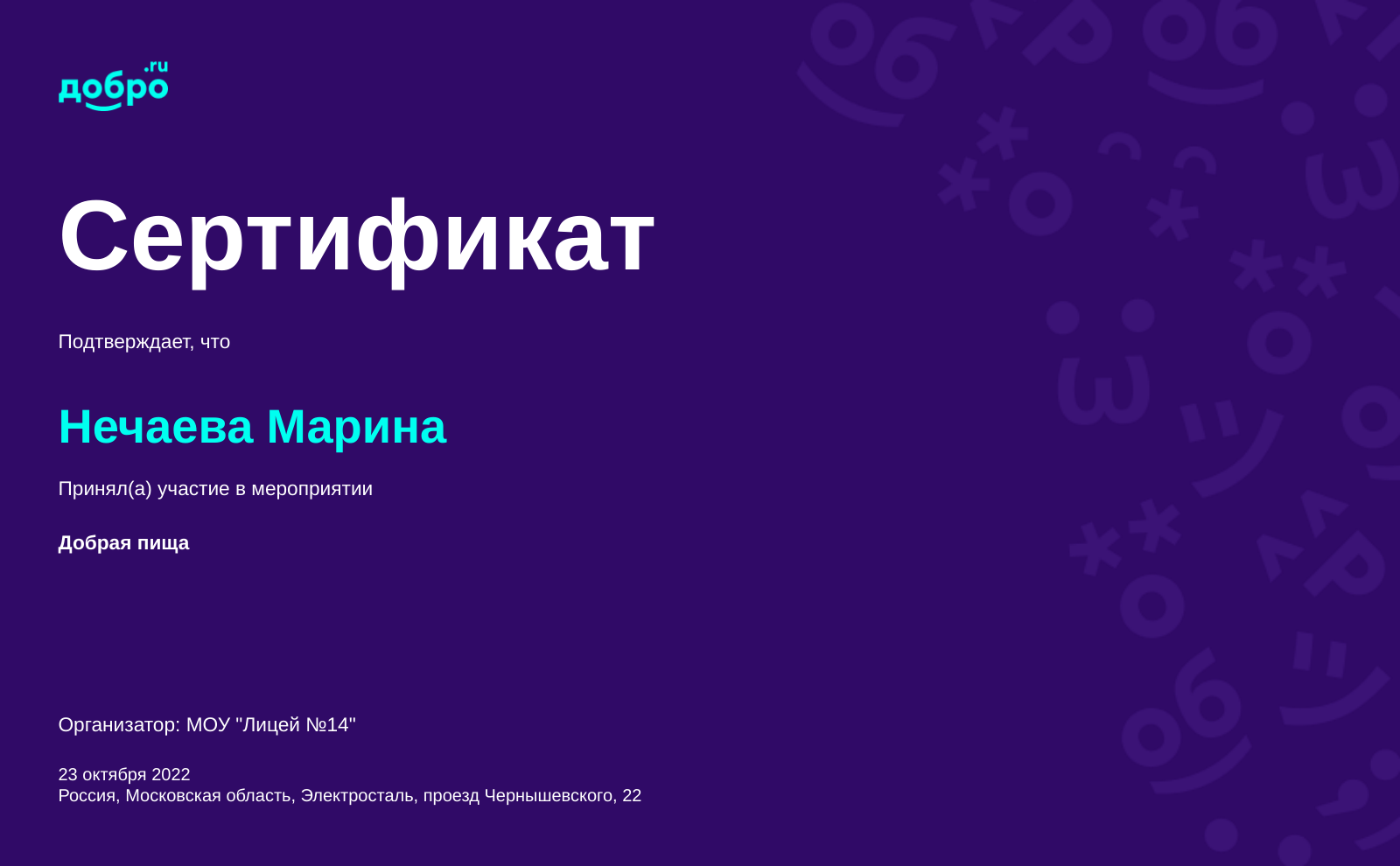 добро.ru

Сертификат

Подтверждает, что

Нечаева Марина

Принял(а) участие в мероприятии

Добрая пища

Организатор: МОУ "Лицей №14"

23 октября 2022
Россия, Московская область, Электросталь, проезд Чернышевского, 22